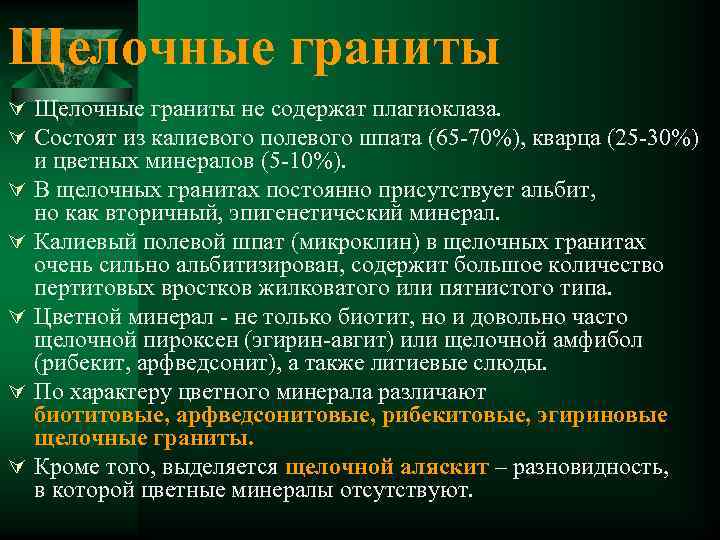 Щелочные граниты

Щелочные граниты не содержат плагиоклаза.

Состоят из калиевого полевого шпата (65-70%), кварца (25-30%) и цветных минералов (5-10%).

В щелочных гранитах постоянно присутствует альбит, но как вторичный, эпигенетический минерал.

Калиевый полевой шпат (микроклин) в щелочных гранитах очень сильно альбитизирован, содержит большое количество пертитовых вростков жилковатого или пятнистого типа.

Цветной минерал - не только биотит, но и довольно часто щелочной пироксен (эгирин-авгит) или щелочной амфибол (рибекит, арфведсонит), а также литиевые слюды.

По характеру цветного минерала различают биотитовые, арфведсонитовые, рибекитовые, эгириновые щелочные граниты.

Кроме того, выделяется щелочной аляскит – разновидность, в которой цветные минералы отсутствуют.